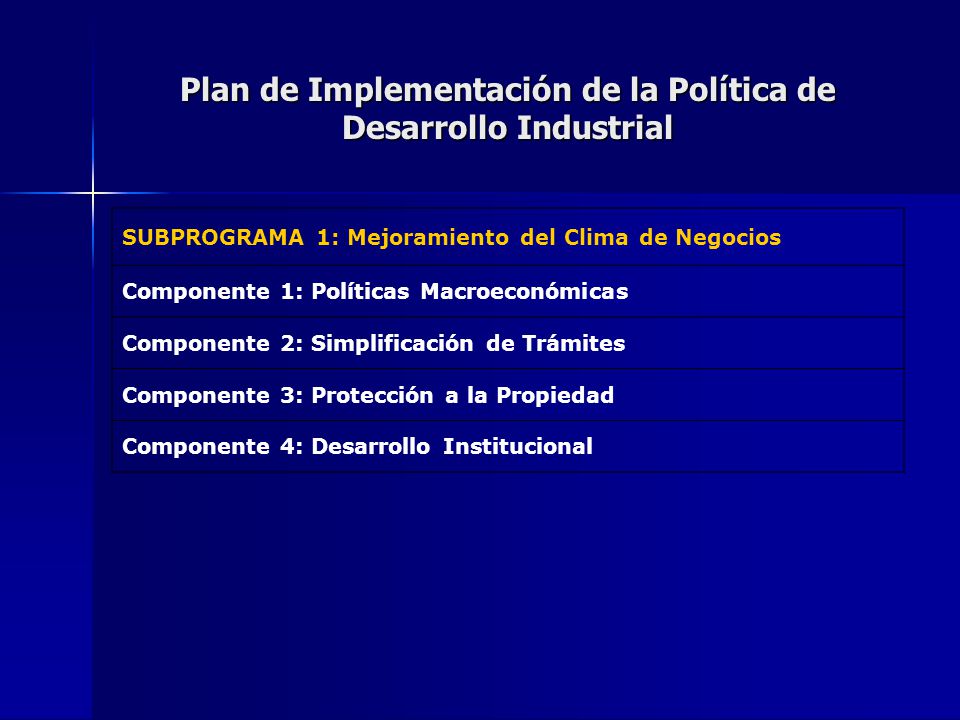 Plan de Implementación de la Política de Desarrollo Industrial

| SUBPROGRAMA 1: Mejoramiento del Clima de Negocios |
|---|
| Componente 1: Políticas Macroeconómicas |
| Componente 2: Simplificación de Trámites |
| Componente 3: Protección a la Propiedad |
| Componente 4: Desarrollo Institucional |